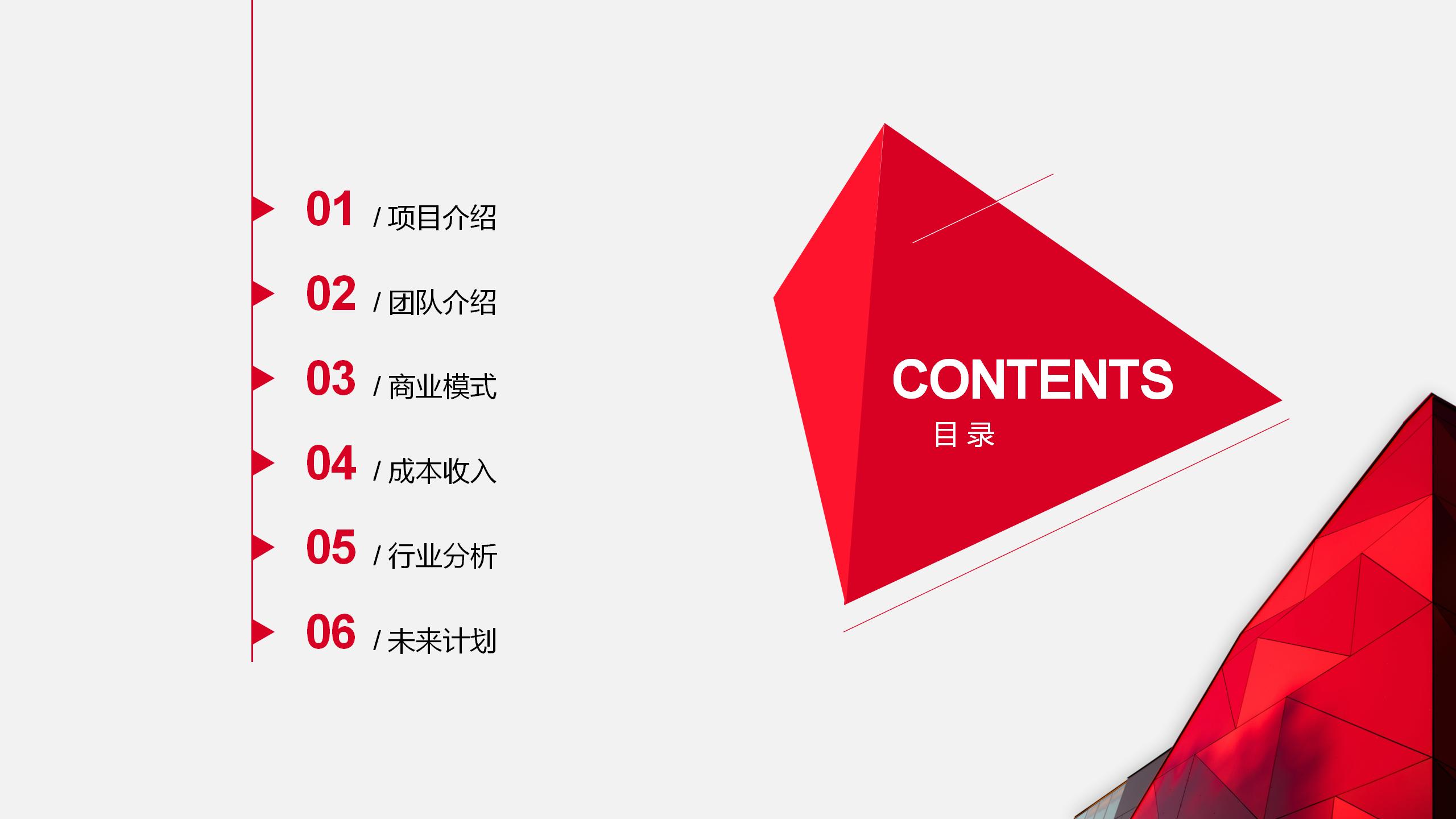 01 / 项目介绍

02 / 团队介绍

03 / 商业模式

04 / 成本收入

05 / 行业分析

06 / 未来计划

CONTENTS

目录